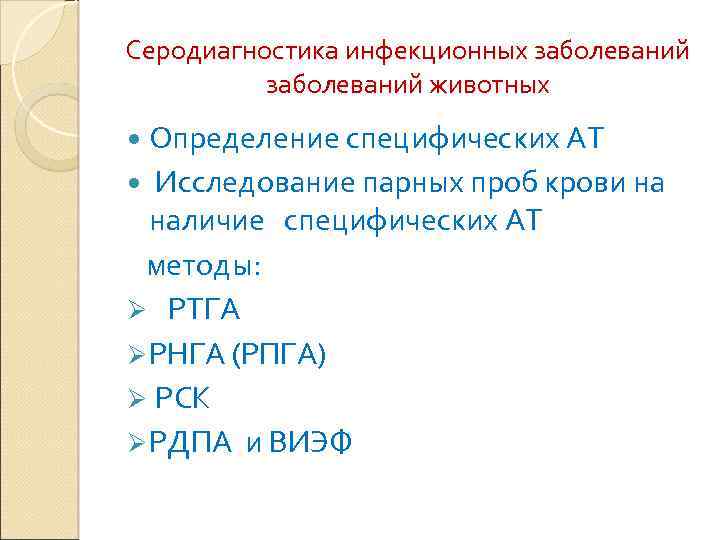 Серодиагностика инфекционных заболеваний заболеваний животных

• Определение специфических АТ

• Исследование парных проб крови на наличие специфических АТ

методы:

➢ РТГА

➢ РНГА (РПГА)

➢ РСК

➢ РДПА и ВИЭФ